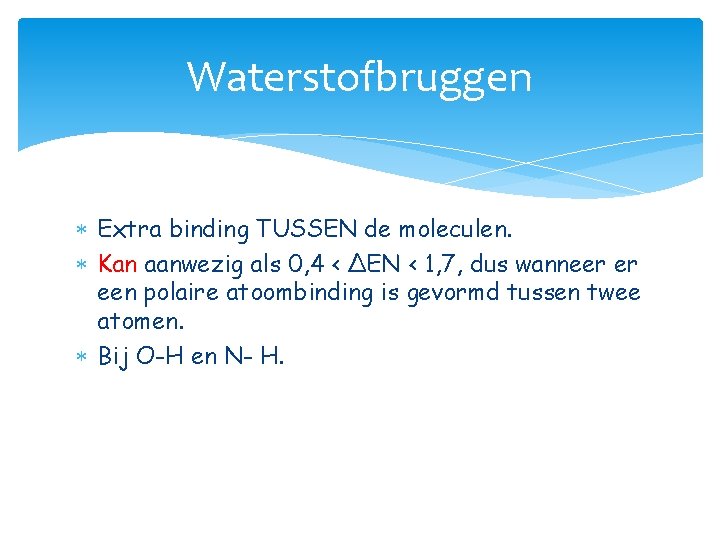 Waterstofbruggen

* Extra binding TUSSEN de moleculen.
* Kan aanwezig als $0,4 < \Delta EN < 1,7$, dus wanneer er een polaire atoombinding is gevormd tussen twee atomen.
* Bij O-H en N- H.